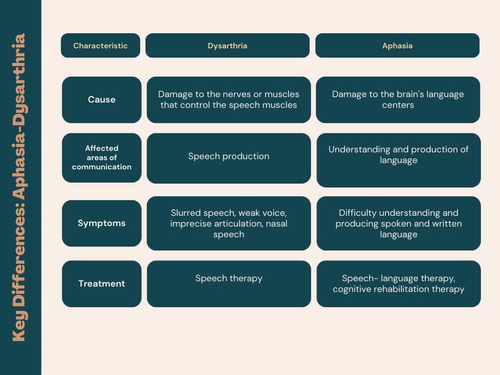 Key Differences: Aphasia-Dysarthria

| Characteristic | Dysarthria | Aphasia |
|---|---|---|
| Cause | Damage to the nerves or muscles that control the speech muscles | Damage to the brain's language centers |
| Affected areas of communication | Speech production | Understanding and production of language |
| Symptoms | Slurred speech, weak voice, imprecise articulation, nasal speech | Difficulty understanding and producing spoken and written language |
| Treatment | Speech therapy | Speech- language therapy, cognitive rehabilitation therapy |